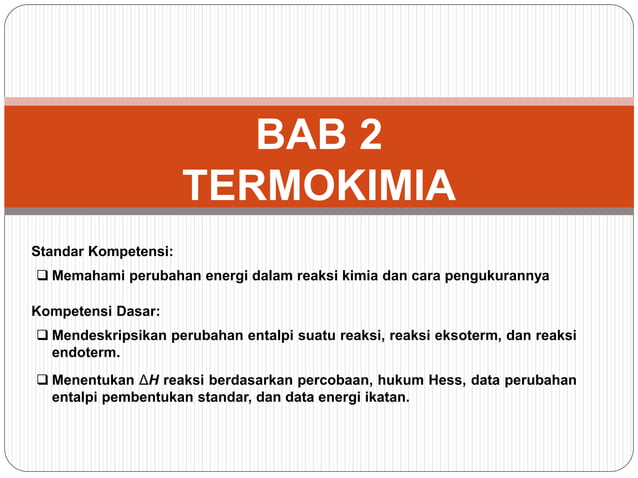 BAB 2
TERMOKIMIA

Standar Kompetensi:

❑ Memahami perubahan energi dalam reaksi kimia dan cara pengukurannya

Kompetensi Dasar:

❑ Mendeskripsikan perubahan entalpi suatu reaksi, reaksi eksoterm, dan reaksi endoterm.

❑ Menentukan $\Delta H$ reaksi berdasarkan percobaan, hukum Hess, data perubahan entalpi pembentukan standar, dan data energi ikatan.